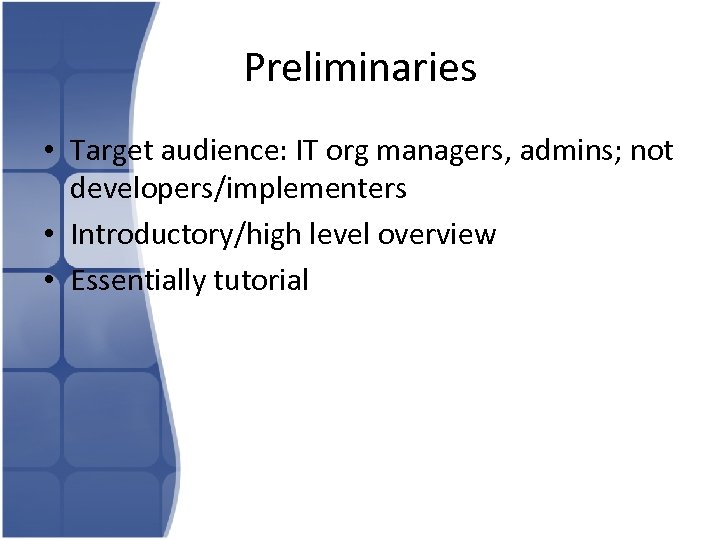 Preliminaries

• Target audience: IT org managers, admins; not developers/implementers
• Introductory/high level overview
• Essentially tutorial